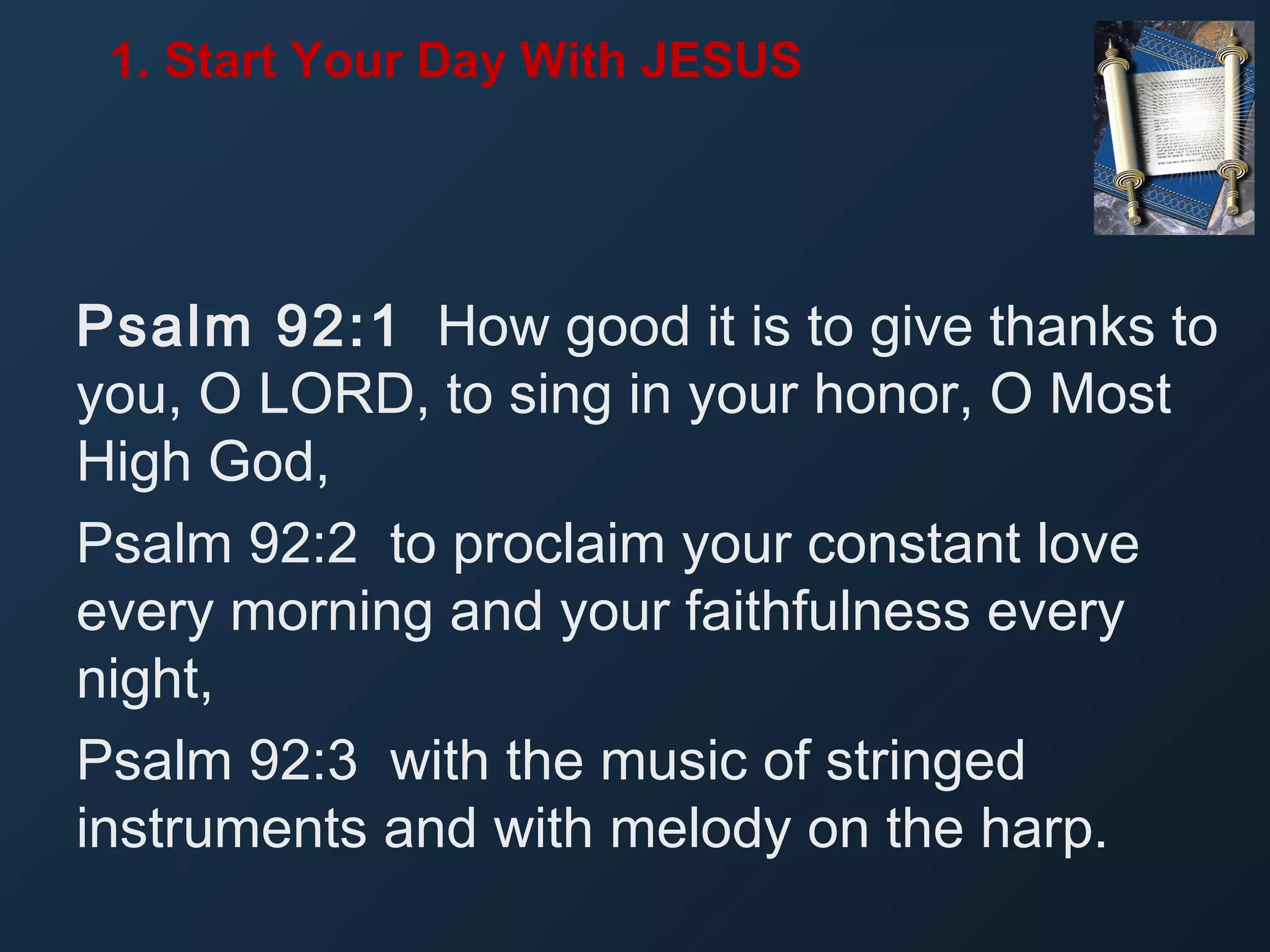 1. Start Your Day With JESUS

Psalm 92:1 How good it is to give thanks to you, O LORD, to sing in your honor, O Most High God,

Psalm 92:2 to proclaim your constant love every morning and your faithfulness every night,

Psalm 92:3 with the music of stringed instruments and with melody on the harp.